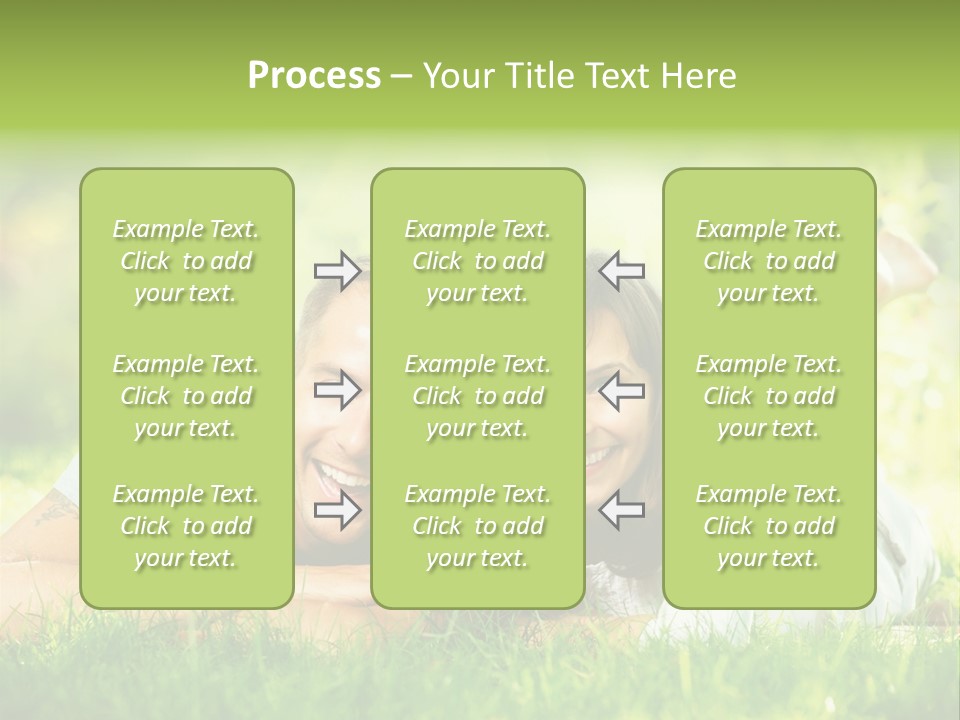 Process – Your Title Text Here

Example Text. Click to add your text.

Example Text. Click to add your text.

Example Text. Click to add your text.

Example Text. Click to add your text.

Example Text. Click to add your text.

Example Text. Click to add your text.

Example Text. Click to add your text.

Example Text. Click to add your text.

Example Text. Click to add your text.